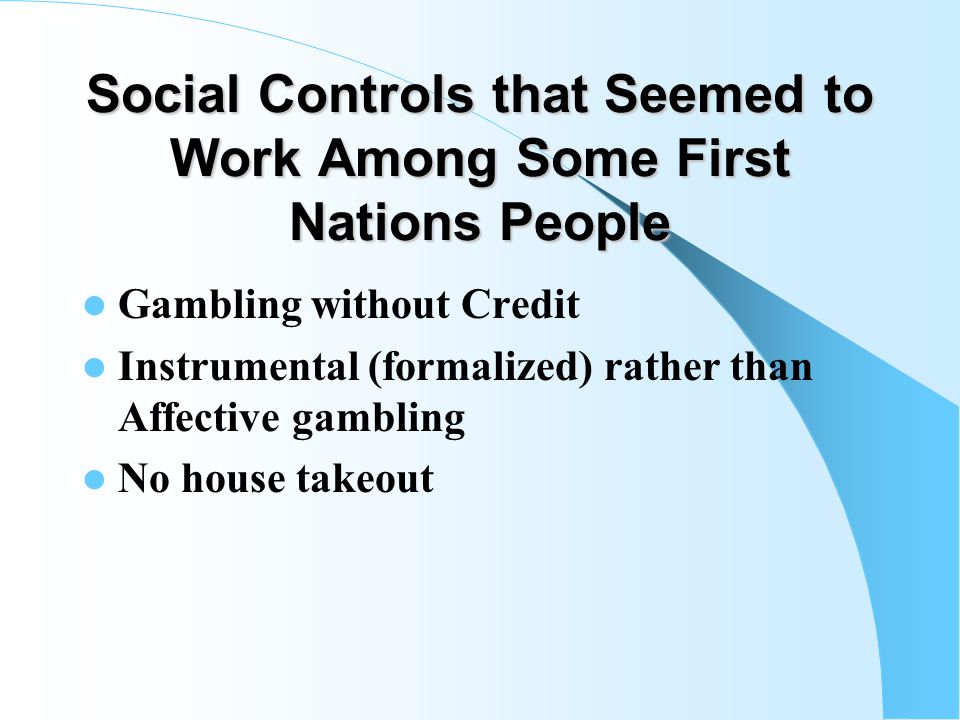 Social Controls that Seemed to Work Among Some First Nations People

- Gambling without Credit
- Instrumental (formalized) rather than Affective gambling
- No house takeout